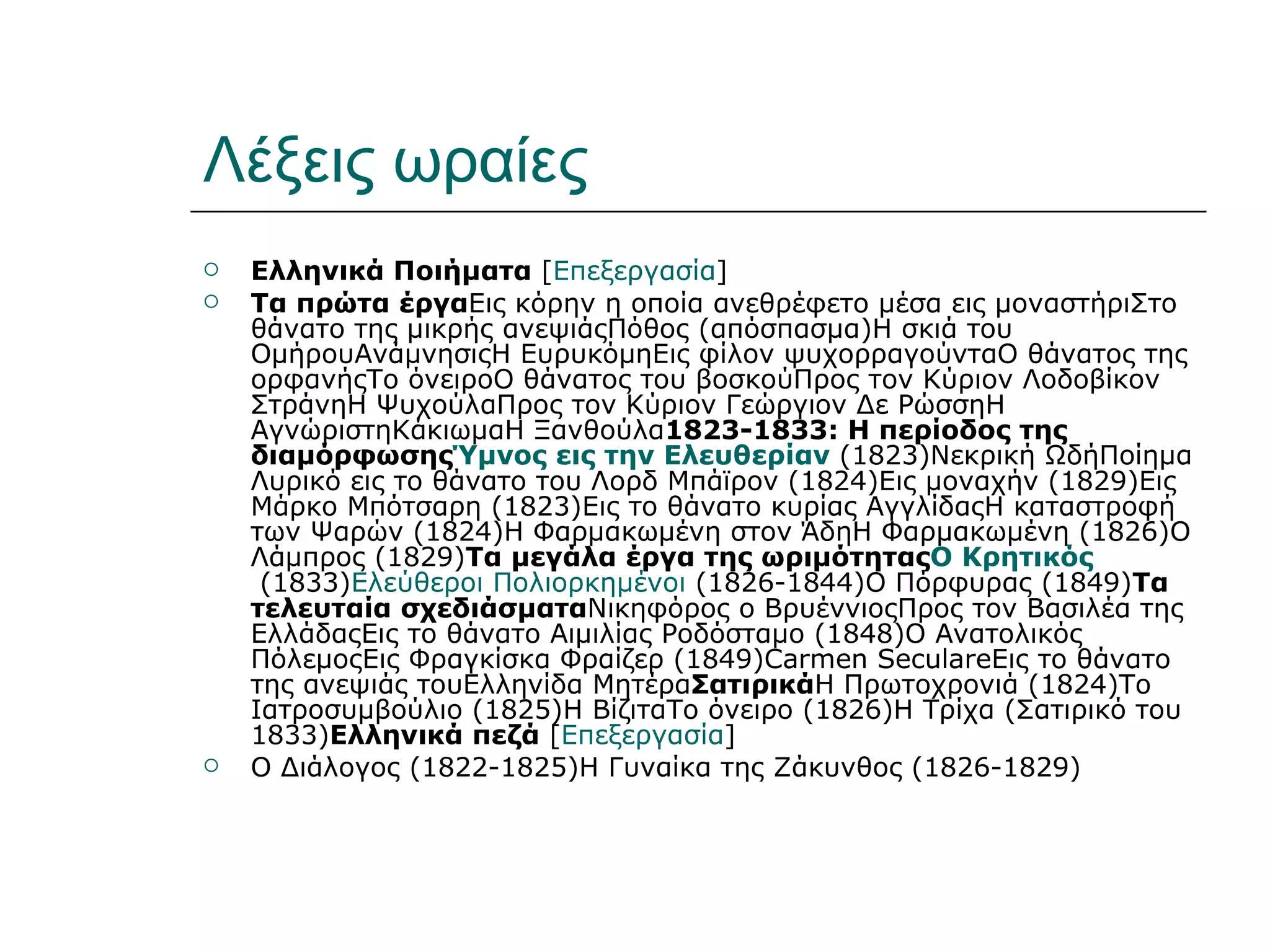 Λέξεις ωραίες

○ Ελληνικά Ποιήματα [Επεξεργασία]
○ Τα πρώτα έργαΕις κόρην η οποία ανεθρέφετο μέσα εις μοναστήριΣτο θάνατο της μικρής ανεψιάςΠόθος (απόσπασμα)Η σκιά του ΟμήρουΑνάμνησιςΗ ΕυρυκόμηΕις φίλον ψυχορραγούνταΟ θάνατος της ορφανήςΤο όνειροΟ θάνατος του βοσκούΠρος τον Κύριον Λοδοβίκον ΣτράνηΗ ΨυχούλαΠρος τον Κύριον Γεώργιον Δε ΡώσσηΗ ΑγνώριστηΚάκιωμαΗ Ξανθούλα1823-1833: Η περίοδος της διαμόρφωσηςΎμνος εις την Ελευθερίαν (1823)Νεκρική ΩδήΠοίημα Λυρικό εις το θάνατο του Λορδ Μπάϊρον (1824)Εις μοναχήν (1829)Εις Μάρκο Μπότσαρη (1823)Εις το θάνατο κυρίας ΑγγλίδαςΗ καταστροφή των Ψαρών (1824)Η Φαρμακωμένη στον ΆδηΗ Φαρμακωμένη (1826)Ο Λάμπρος (1829)Τα μεγάλα έργα της ωριμότηταςΟ Κρητικός (1833)Ελεύθεροι Πολιορκημένοι (1826-1844)Ο Πόρφυρας (1849)Τα τελευταία σχεδιάσματαΝικηφόρος ο ΒρυέννιοςΠρος τον Βασιλέα της ΕλλάδαςΕις το θάνατο Αιμιλίας Ροδόσταμο (1848)Ο Ανατολικός ΠόλεμοςΕις Φραγκίσκα Φραίζερ (1849)Carmen SeculareΕις το θάνατο της ανεψιάς τουΕλληνίδα ΜητέραΣατιρικάΗ Πρωτοχρονιά (1824)Το Ιατροσυμβούλιο (1825)Η ΒίζιταΤο όνειρο (1826)Η Τρίχα (Σατιρικό του 1833)Ελληνικά πεζά [Επεξεργασία]
○ Ο Διάλογος (1822-1825)Η Γυναίκα της Ζάκυνθος (1826-1829)